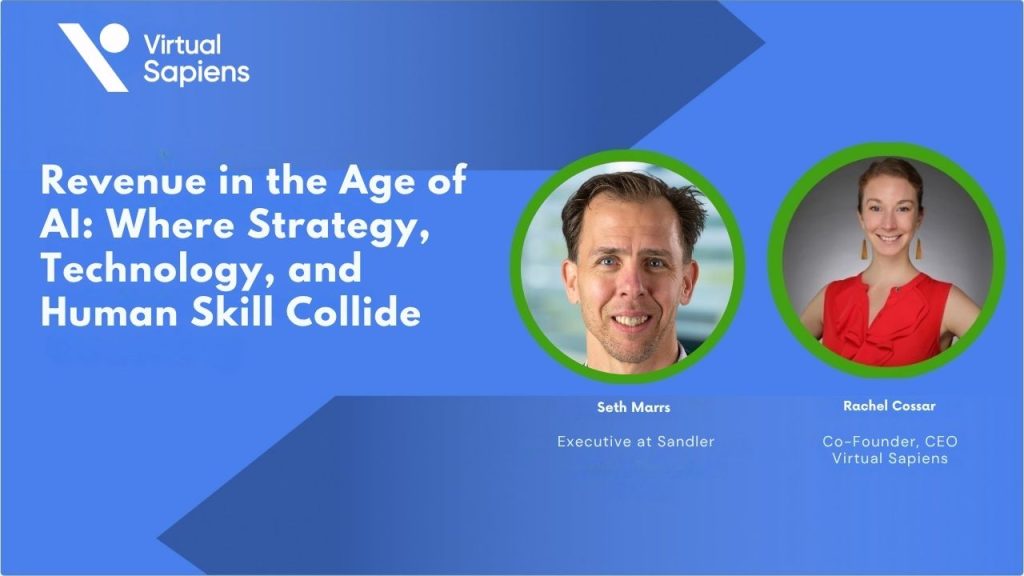 Virtual Sapiens

Revenue in the Age of AI: Where Strategy, Technology, and Human Skill Collide

Seth Marrs
Executive at Sandler

Rachel Cossar
Co-Founder, CEO
Virtual Sapiens